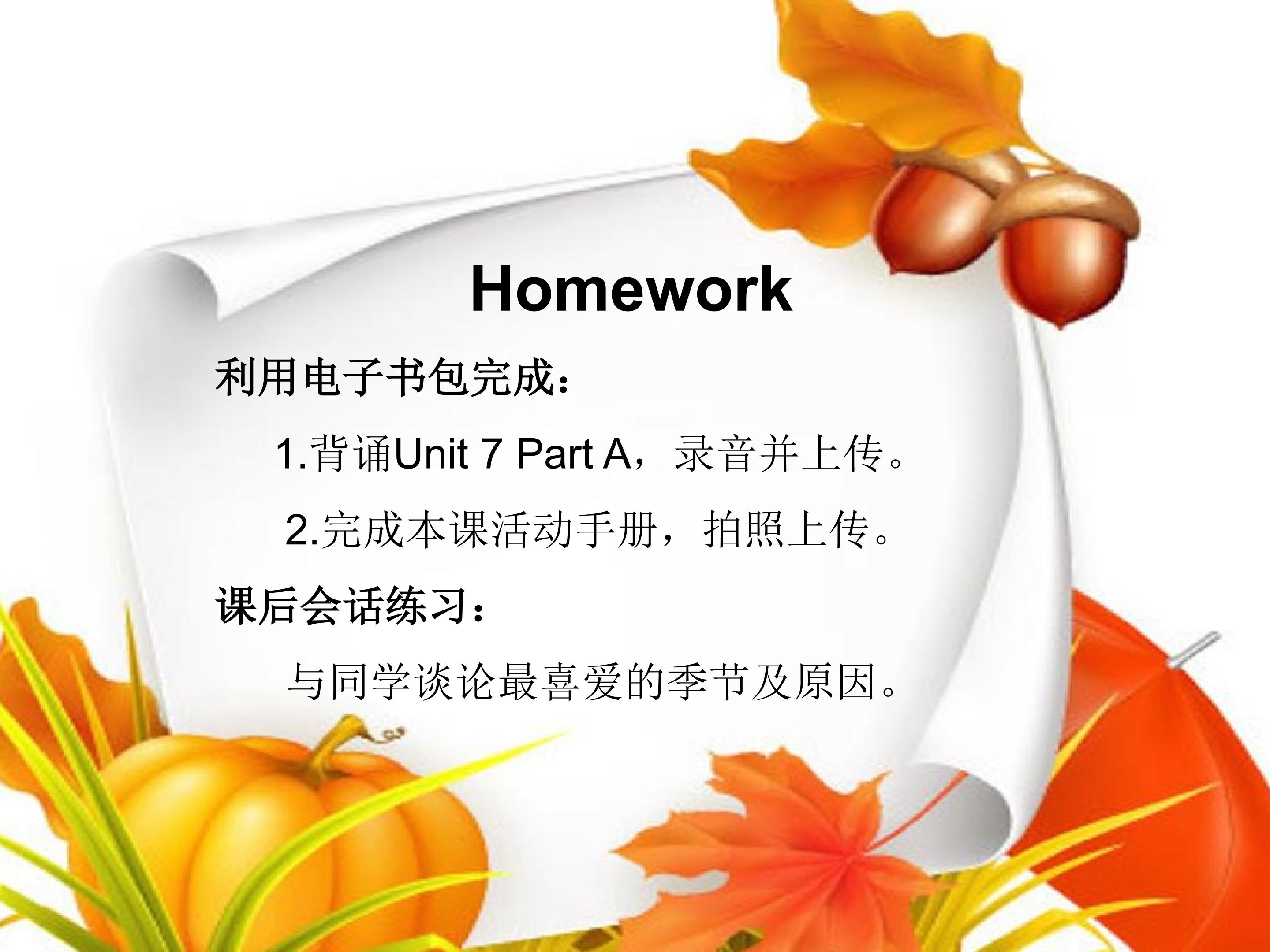 Homework

利用电子书包完成：

1.背诵Unit 7 Part A，录音并上传。

2.完成本课活动手册，拍照上传。

课后会话练习：

与同学谈论最喜爱的季节及原因。